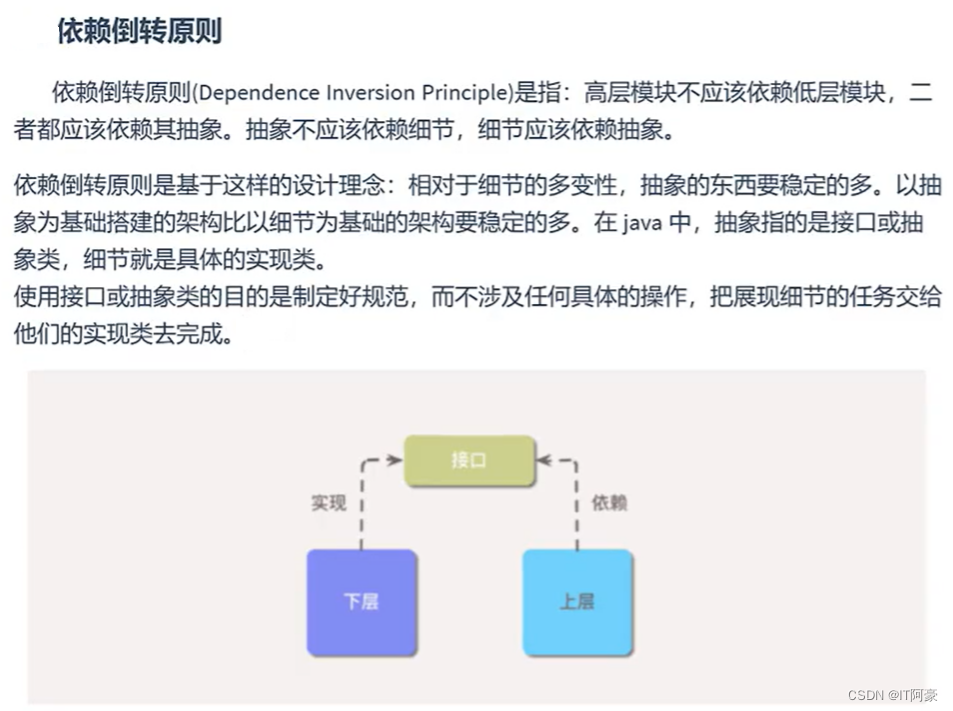 依赖倒转原则

依赖倒转原则(Dependence Inversion Principle)是指：高层模块不应该依赖低层模块，二者都应该依赖其抽象。抽象不应该依赖细节，细节应该依赖抽象。

依赖倒转原则是基于这样的设计理念：相对于细节的多变性，抽象的东西要稳定的多。以抽象为基础搭建的架构比以细节为基础的架构要稳定的多。在 java 中，抽象指的是接口或抽象类，细节就是具体的实现类。
使用接口或抽象类的目的是制定好规范，而不涉及任何具体的操作，把展现细节的任务交给他们的实现类去完成。

接口

实现

依赖

下层

上层

CSDN @IT阿豪